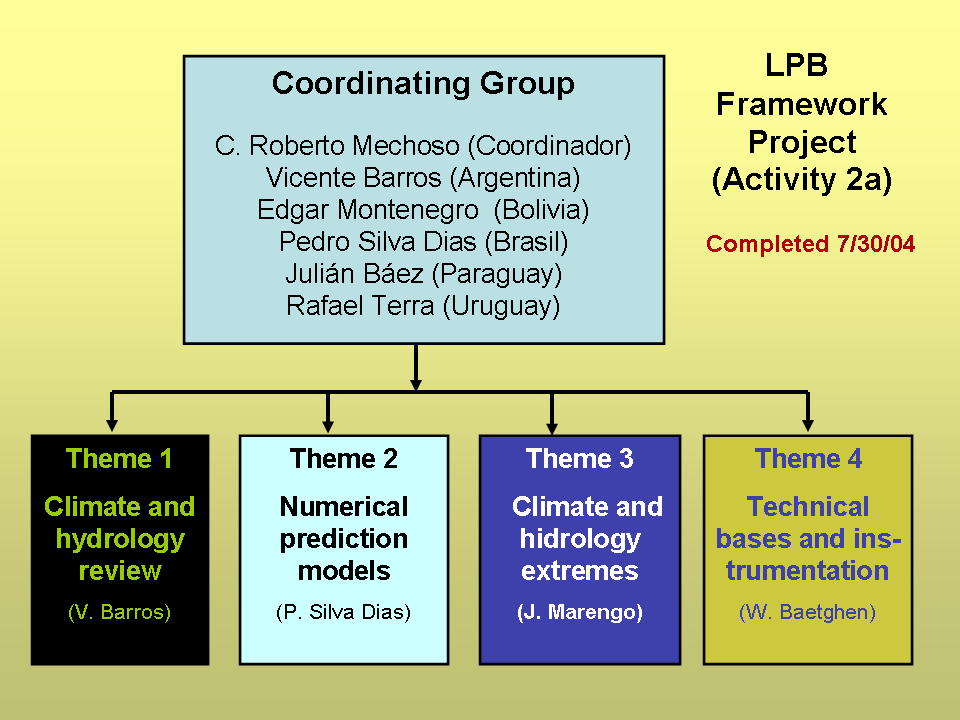 Coordinating Group

C. Roberto Mechoso (Coordinador)
Vicente Barros (Argentina)
Edgar Montenegro (Bolivia)
Pedro Silva Dias (Brasil)
Julián Báez (Paraguay)
Rafael Terra (Uruguay)

LPB Framework Project (Activity 2a)

Completed 7/30/04

Theme 1

Climate and hydrology review

(V. Barros)

Theme 2

Numerical prediction models

(P. Silva Dias)

Theme 3

Climate and hidrology extremes

(J. Marengo)

Theme 4

Technical bases and instrumentation

(W. Baetghen)